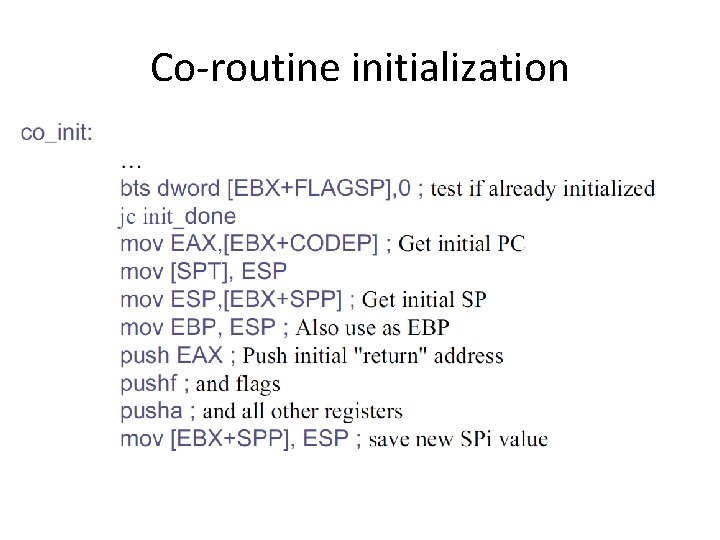 Co-routine initialization

co_init:

…
bts dword [EBX+FLAGSP],0 ; test if already initialized
jc init_done
mov EAX,[EBX+CODEP] ; Get initial PC
mov [SPT], ESP
mov ESP,[EBX+SPP] ; Get initial SP
mov EBP, ESP ; Also use as EBP
push EAX ; Push initial "return" address
pushf ; and flags
pusha ; and all other registers
mov [EBX+SPP], ESP ; save new SPi value